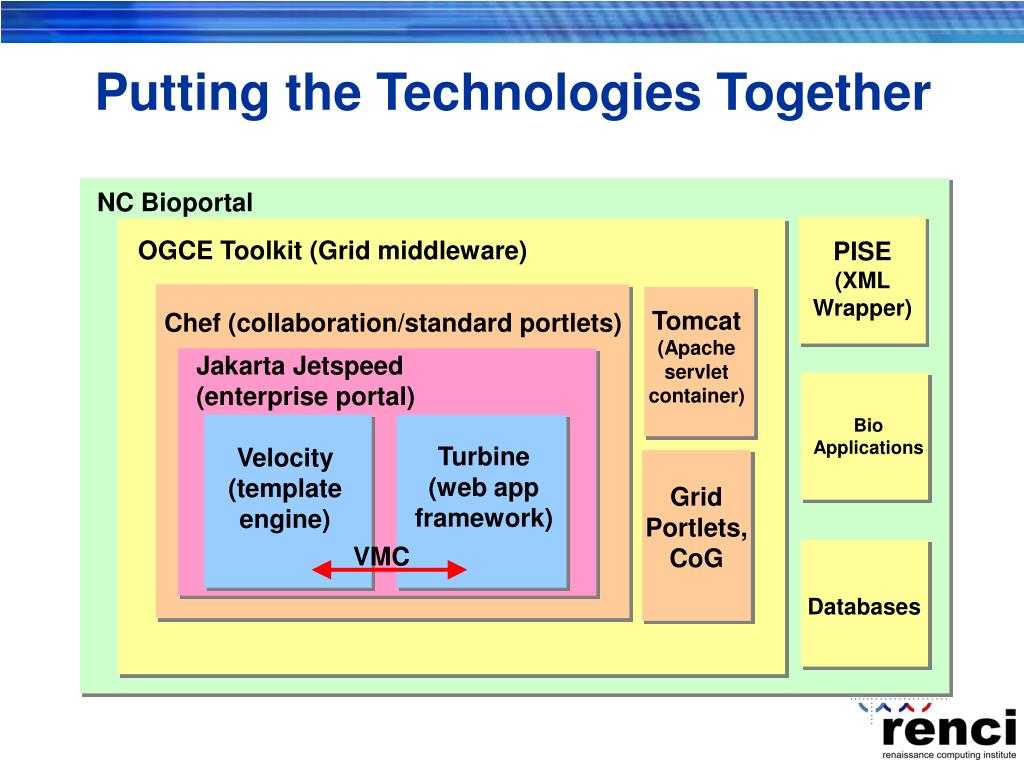 Putting the Technologies Together

NC Bioportal

OGCE Toolkit (Grid middleware)

Chef (collaboration/standard portlets)

Jakarta Jetspeed (enterprise portal)

Velocity (template engine)

Turbine (web app framework)

VMC

Tomcat (Apache servlet container)

Grid Portlets, CoG

PISE (XML Wrapper)

Bio Applications

Databases

renci
renaissance computing institute